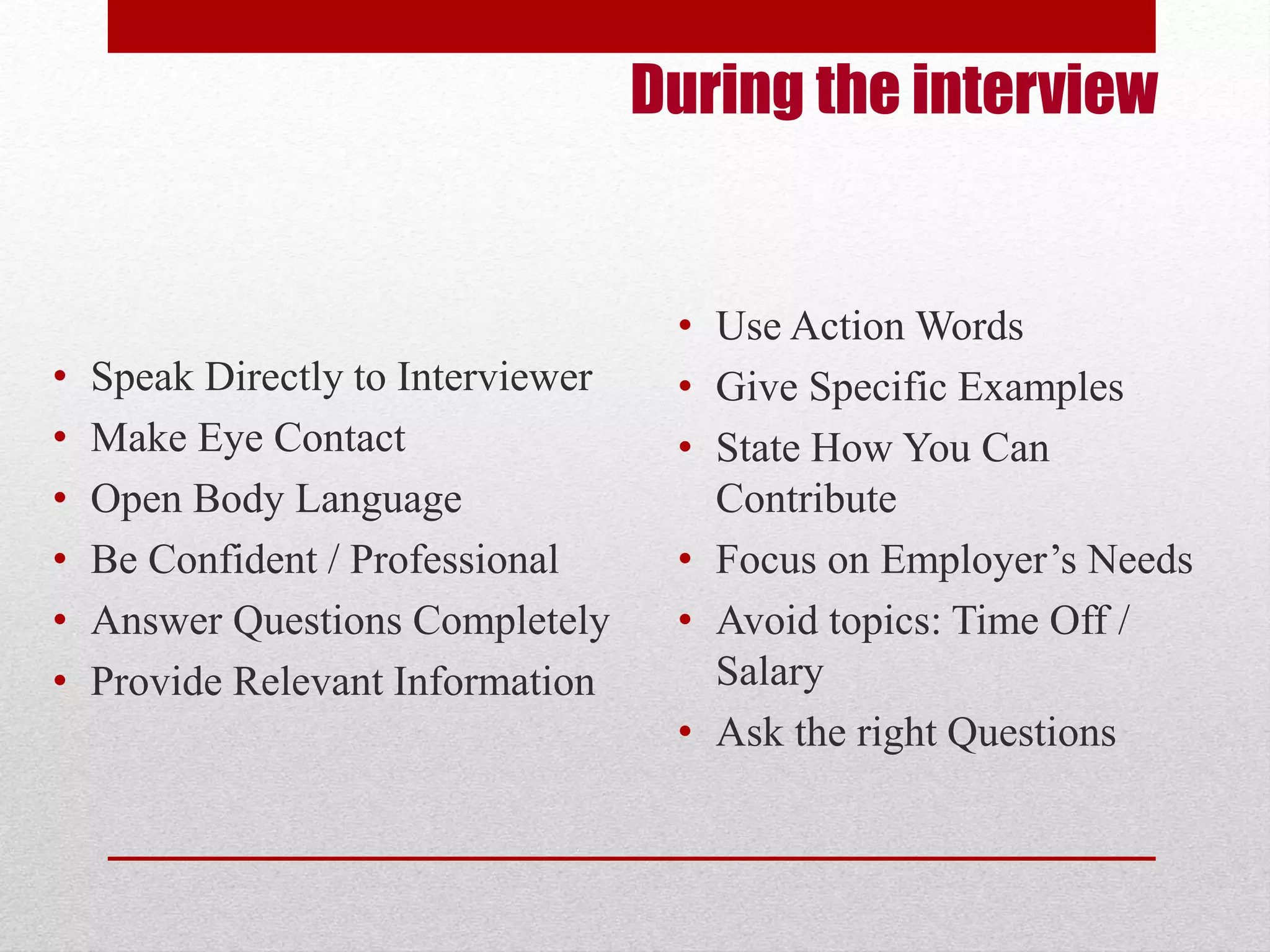 During the interview

• Speak Directly to Interviewer
• Make Eye Contact
• Open Body Language
• Be Confident / Professional
• Answer Questions Completely
• Provide Relevant Information

• Use Action Words
• Give Specific Examples
• State How You Can Contribute
• Focus on Employer’s Needs
• Avoid topics: Time Off / Salary
• Ask the right Questions